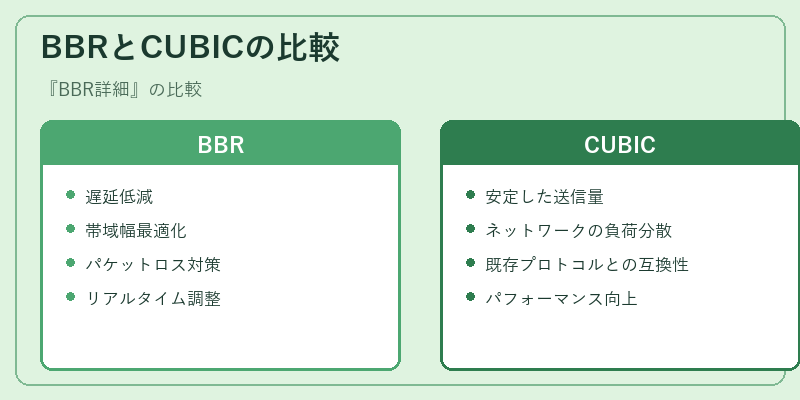 BBRとCUBICの比較

『BBR詳細』の比較

BBR

- 遅延低減
- 帯域幅最適化
- パケットロス対策
- リアルタイム調整

CUBIC

- 安定した送信量
- ネットワークの負荷分散
- 既存プロトコルとの互換性
- パフォーマンス向上